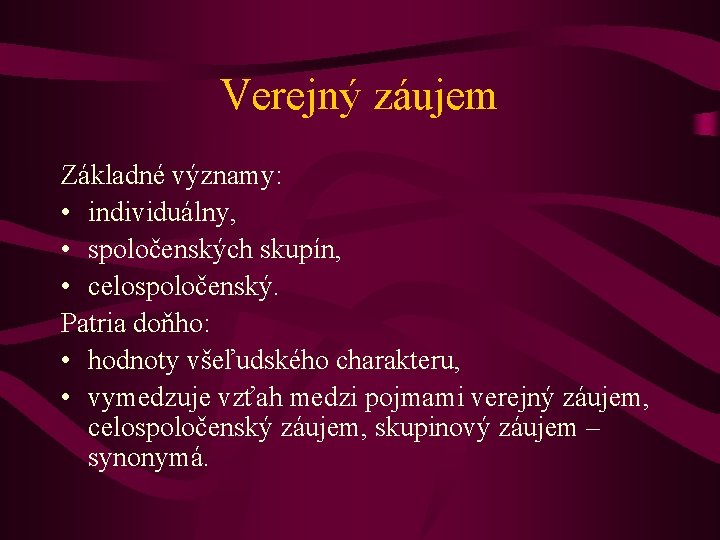 Verejný záujem

Základné významy:
• individuálny,
• spoločenských skupín,
• celospoločenský.
Patria doňho:
• hodnoty všeľudského charakteru,
• vymedzuje vzťah medzi pojmami verejný záujem, celospoločenský záujem, skupinový záujem – synonymá.